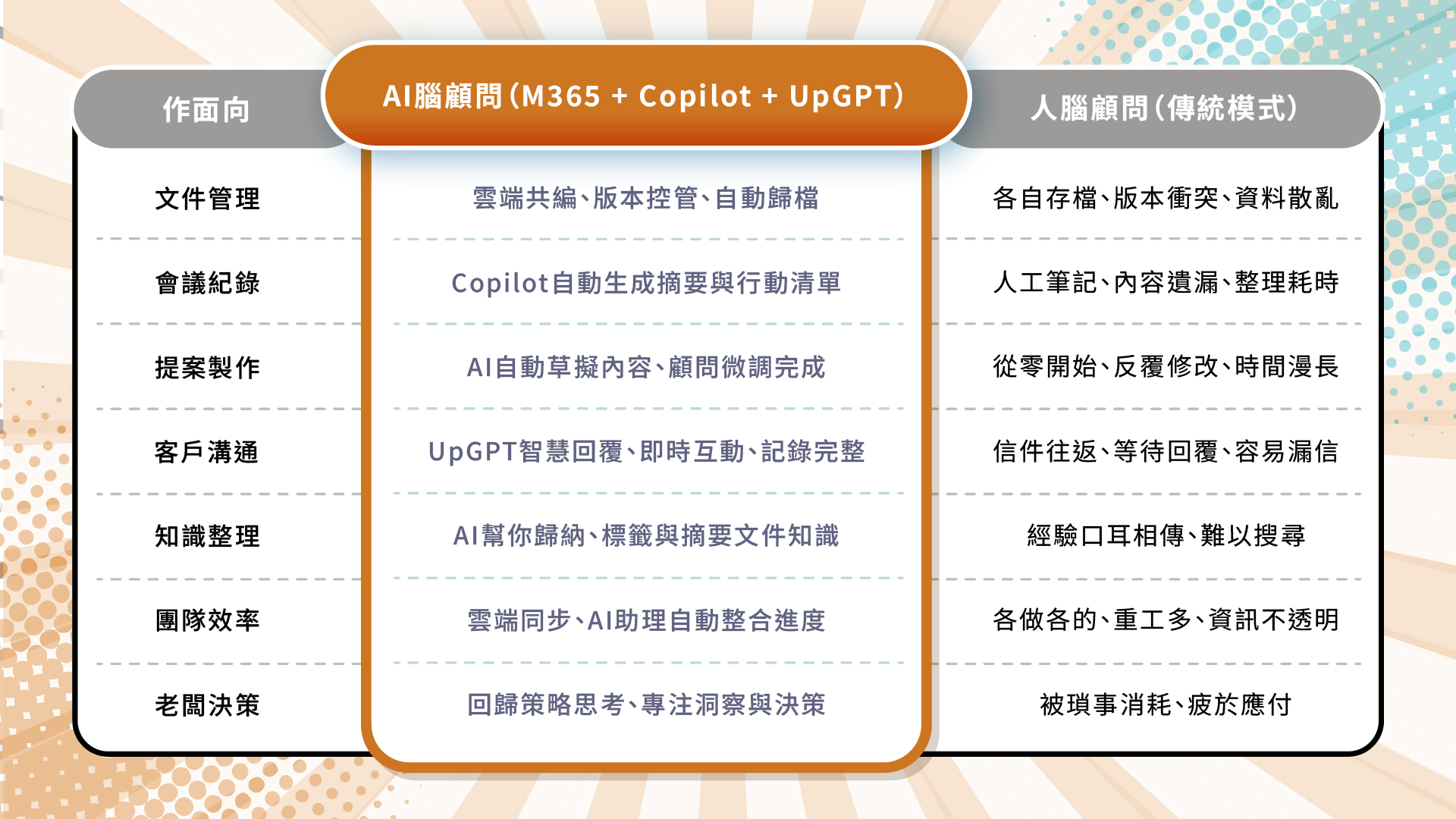 | 作面向 | AI腦顧問（M365 + Copilot + UpGPT） | 人腦顧問（傳統模式） |
|---|---|---|
| 文件管理 | 雲端共編、版本控管、自動歸檔 | 各自存檔、版本衝突、資料散亂 |
| 會議紀錄 | Copilot自動生成摘要與行動清單 | 人工筆記、內容遺漏、整理耗時 |
| 提案製作 | AI自動草擬內容、顧問微調完成 | 從零開始、反覆修改、時間漫長 |
| 客戶溝通 | UpGPT智慧回覆、即時互動、記錄完整 | 信件往返、等待回覆、容易漏信 |
| 知識整理 | AI幫你歸納、標籤與摘要文件知識 | 經驗口耳相傳、難以搜尋 |
| 團隊效率 | 雲端同步、AI助理自動整合進度 | 各做各的、重工多、資訊不透明 |
| 老闆決策 | 回歸策略思考、專注洞察與決策 | 被瑣事消耗、疲於應付 |